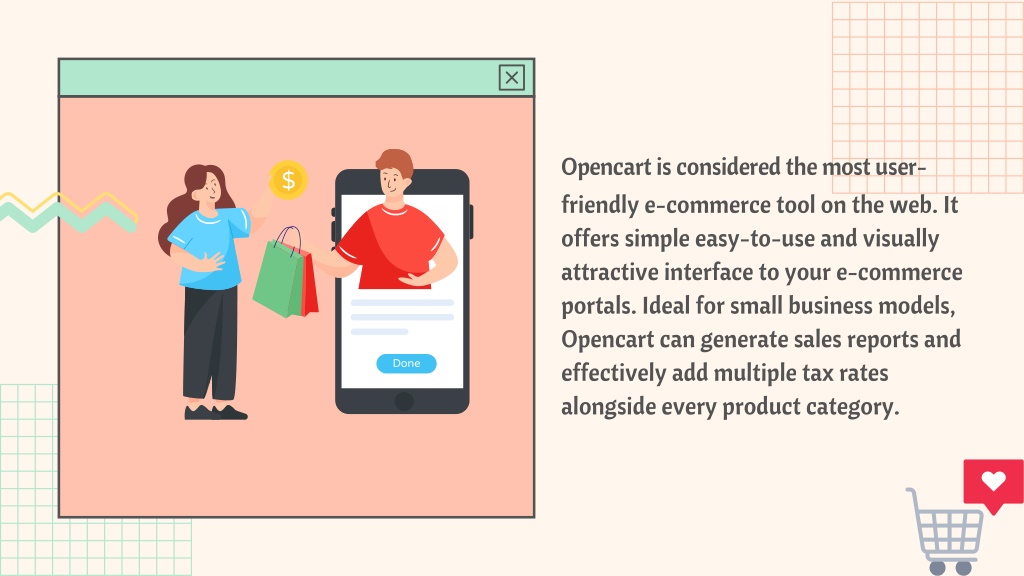 $

Done

Opencart is considered the most user-friendly e-commerce tool on the web. It offers simple easy-to-use and visually attractive interface to your e-commerce portals. Ideal for small business models, Opencart can generate sales reports and effectively add multiple tax rates alongside every product category.